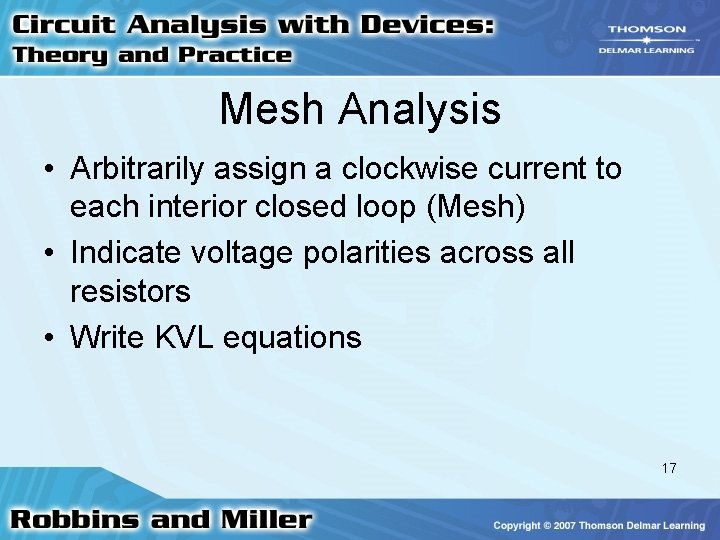 Circuit Analysis with Devices:
Theory and Practice

THOMSON
DELMAR LEARNING

Mesh Analysis

• Arbitrarily assign a clockwise current to each interior closed loop (Mesh)
• Indicate voltage polarities across all resistors
• Write KVL equations

17

Robbins and Miller

Copyright © 2007 Thomson Delmar Learning